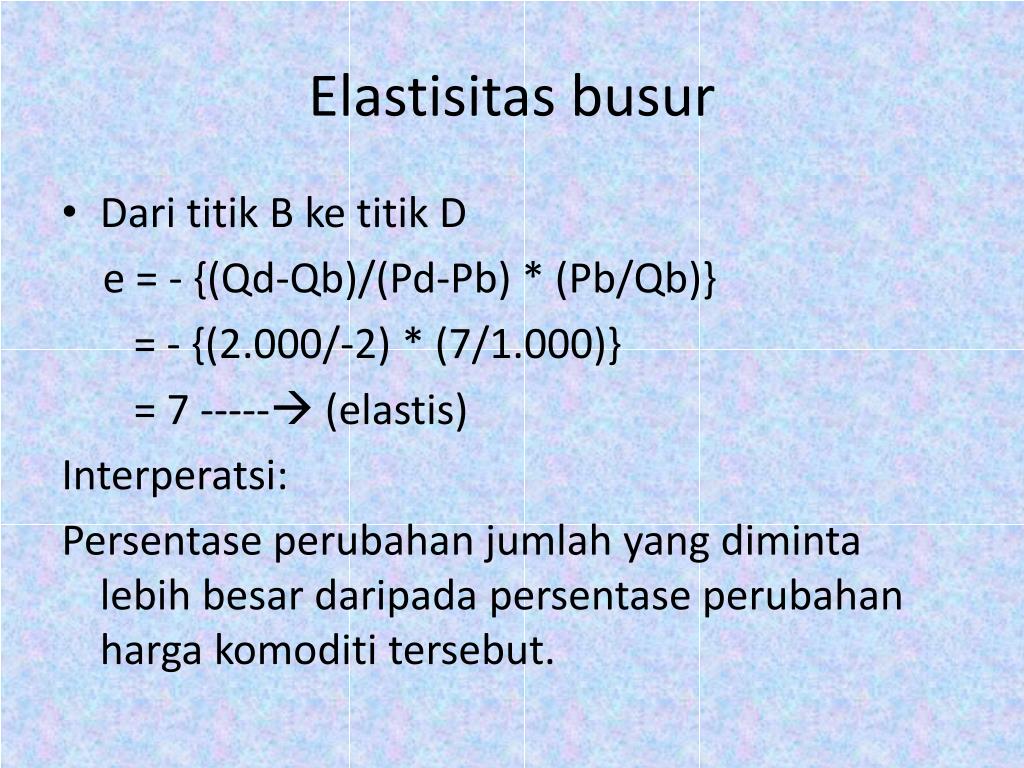 Elastisitas busur

• Dari titik B ke titik D

e = - {(Qd-Qb)/(Pd-Pb) * (Pb/Qb)}

= - {(2.000/-2) * (7/1.000)}

= 7 -----→ (elastis)

Interperatsi:

Persentase perubahan jumlah yang diminta lebih besar daripada persentase perubahan harga komoditi tersebut.